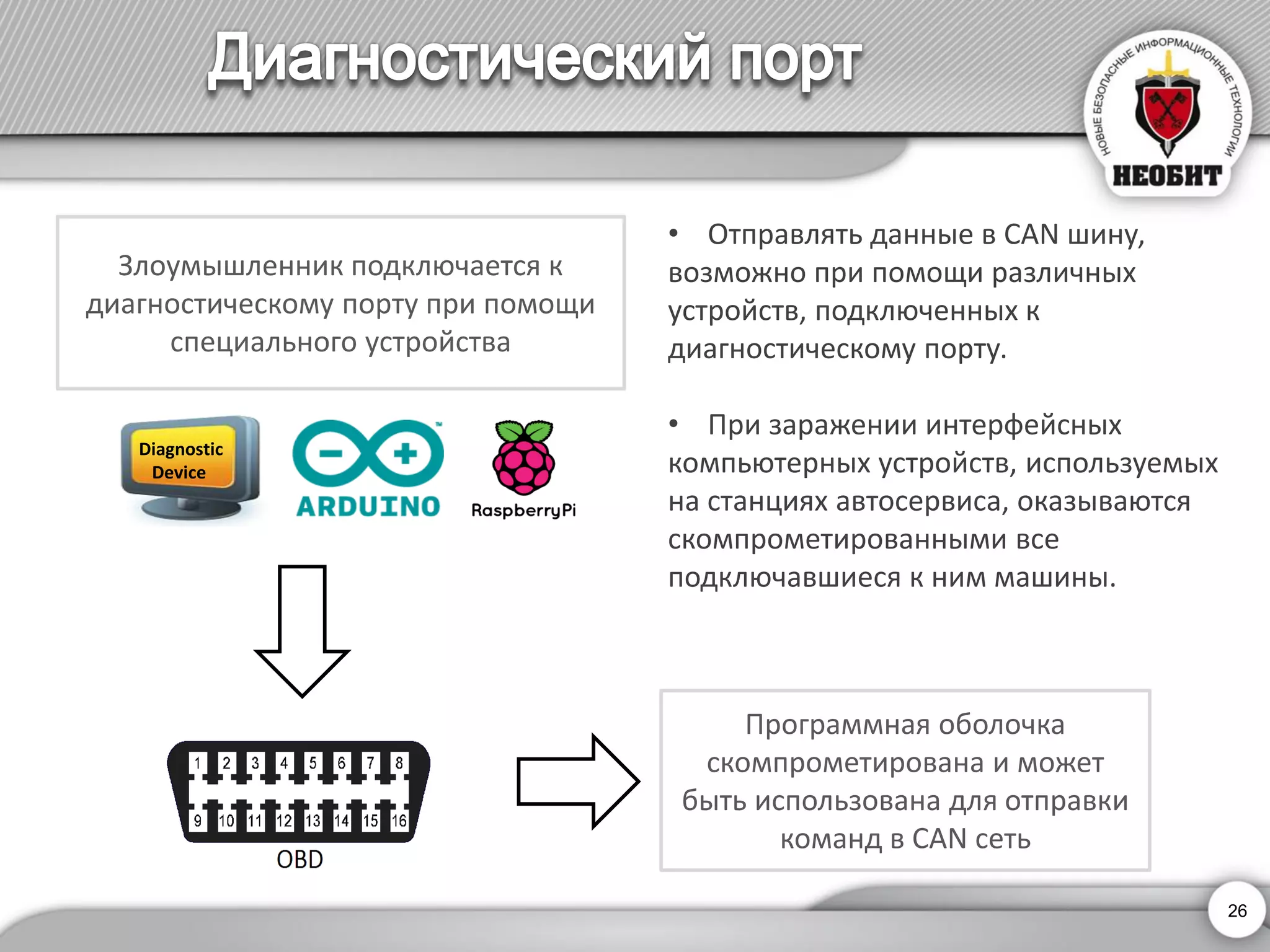 Диагностический порт

НОВЫЕ БЕЗОПАСНЫЕ ИНФОРМАЦИОННЫЕ ТЕХНОЛОГИИ
НЕОБИТ

Злоумышленник подключается к диагностическому порту при помощи специального устройства

Diagnostic Device

ARDUINO

RaspberryPi

1 2 3 4 5 6 7 8
9 10 11 12 13 14 15 16
OBD

• Отправлять данные в CAN шину, возможно при помощи различных устройств, подключенных к диагностическому порту.

• При заражении интерфейсных компьютерных устройств, используемых на станциях автосервиса, оказываются скомпрометированными все подключавшиеся к ним машины.

Программная оболочка скомпрометирована и может быть использована для отправки команд в CAN сеть

26